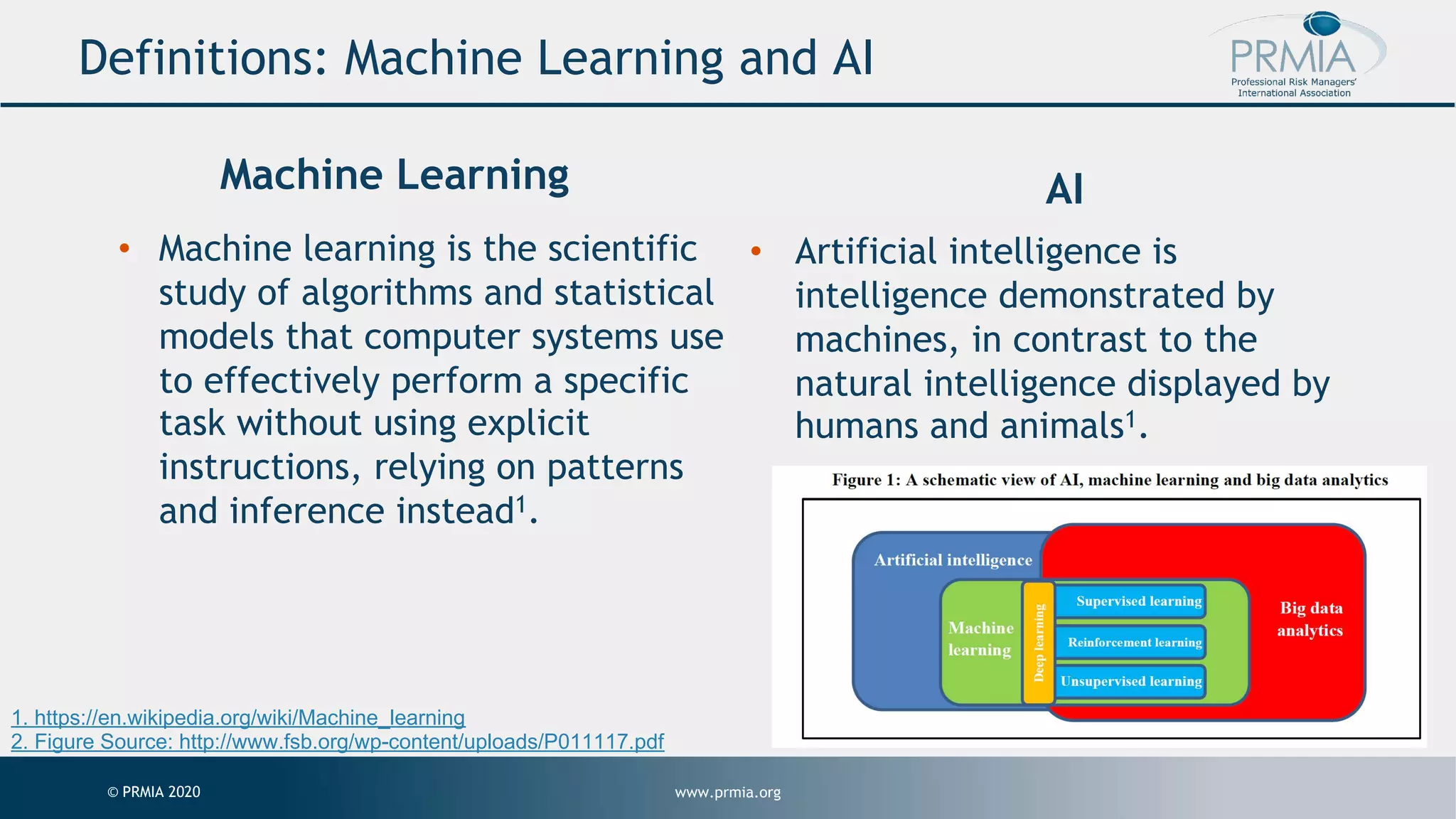 Definitions: Machine Learning and AI

PRMIA
Professional Risk Managers' International Association

Machine Learning

• Machine learning is the scientific study of algorithms and statistical models that computer systems use to effectively perform a specific task without using explicit instructions, relying on patterns and inference instead$^1$.

AI

• Artificial intelligence is intelligence demonstrated by machines, in contrast to the natural intelligence displayed by humans and animals$^1$.

Figure 1: A schematic view of AI, machine learning and big data analytics

Artificial intelligence
Machine learning
Deep learning
Supervised learning
Reinforcement learning
Unsupervised learning
Big data analytics

1. https://en.wikipedia.org/wiki/Machine_learning
2. Figure Source: http://www.fsb.org/wp-content/uploads/P011117.pdf

© PRMIA 2020

www.prmia.org